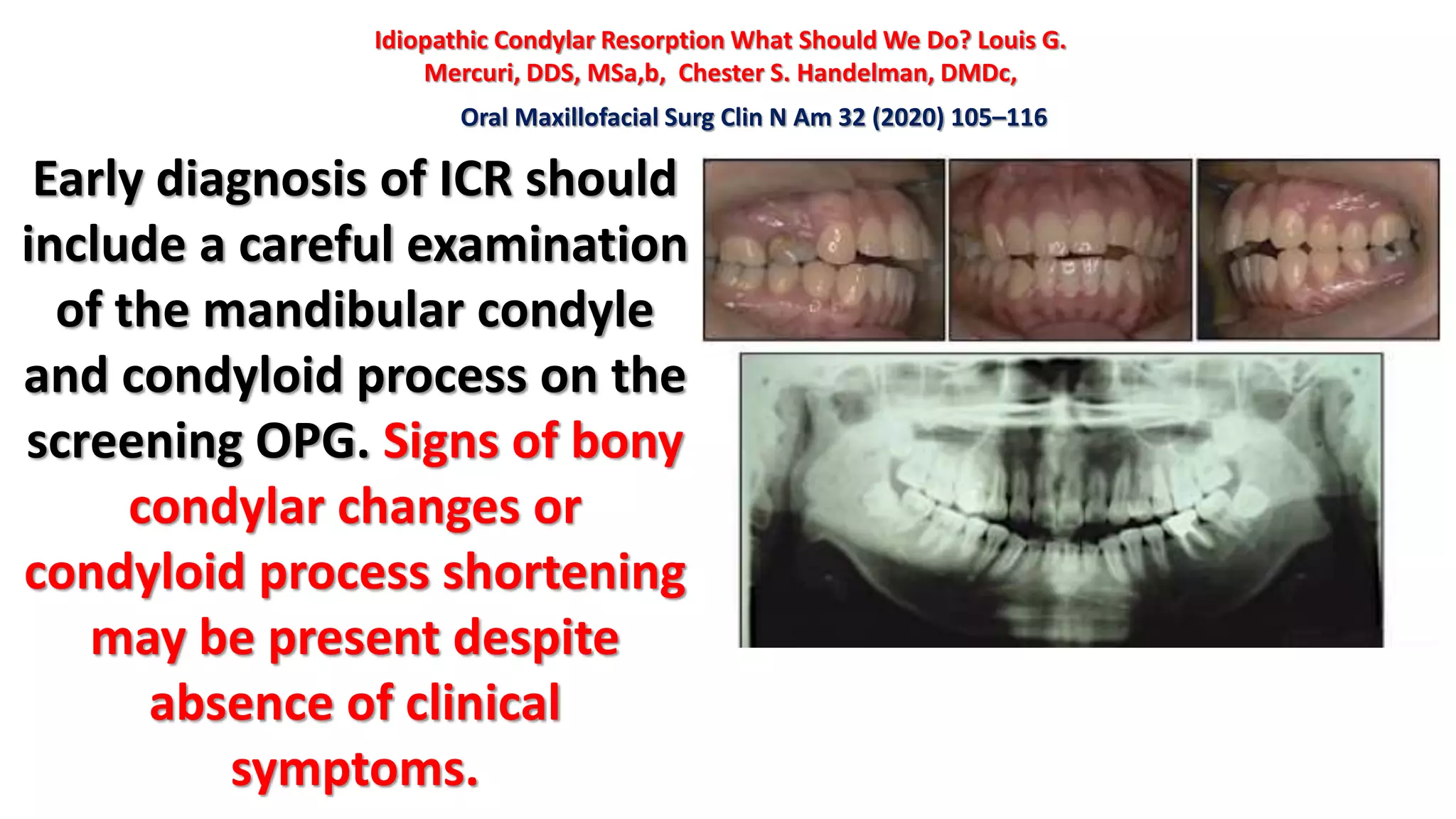 Idiopathic Condylar Resorption What Should We Do? Louis G. Mercuri, DDS, MSa,b, Chester S. Handelman, DMDc,

Oral Maxillofacial Surg Clin N Am 32 (2020) 105–116

Early diagnosis of ICR should include a careful examination of the mandibular condyle and condyloid process on the screening OPG. Signs of bony condylar changes or condyloid process shortening may be present despite absence of clinical symptoms.